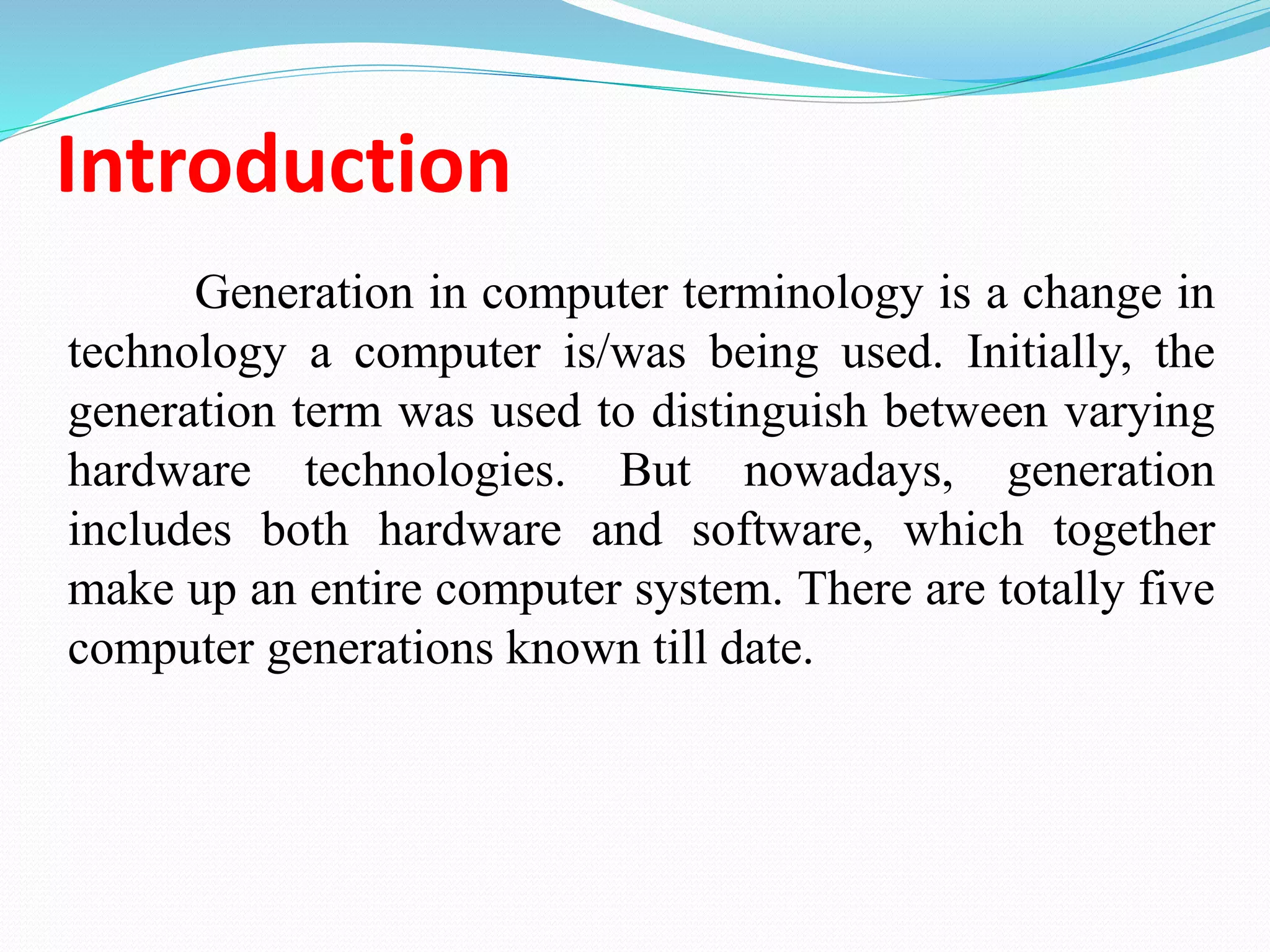 Introduction

Generation in computer terminology is a change in technology a computer is/was being used. Initially, the generation term was used to distinguish between varying hardware technologies. But nowadays, generation includes both hardware and software, which together make up an entire computer system. There are totally five computer generations known till date.